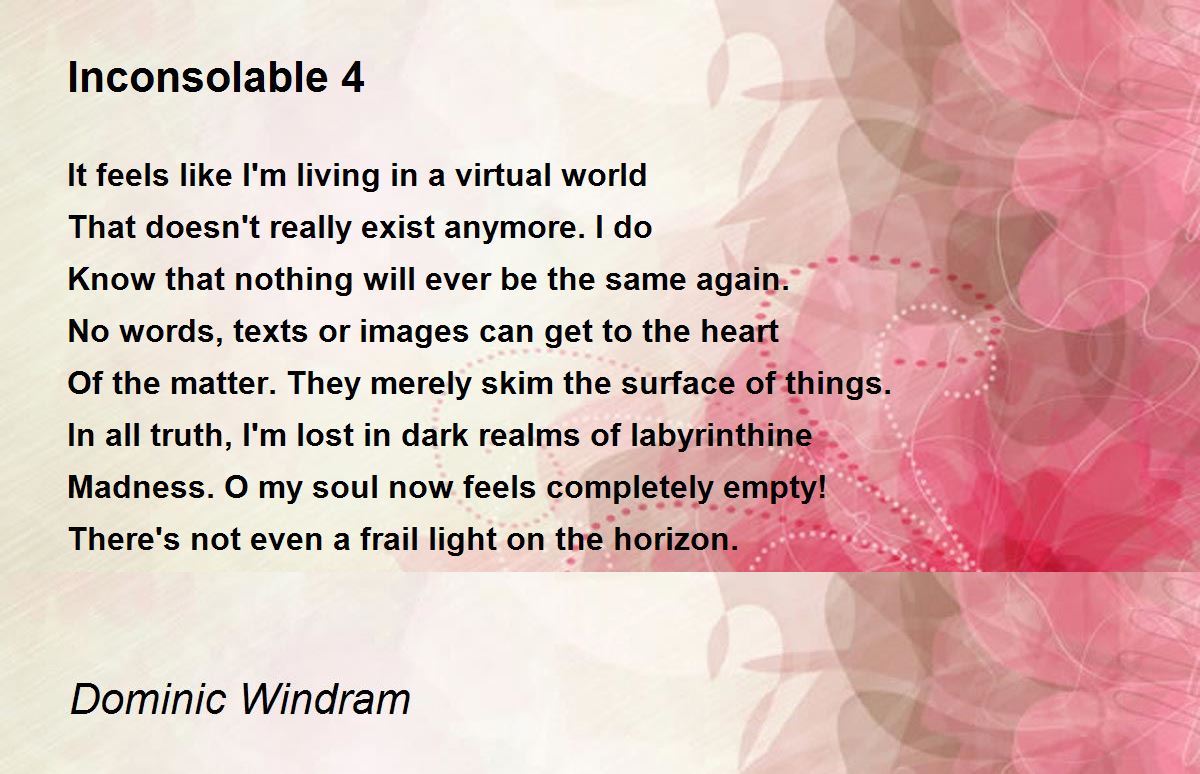 Inconsolable 4

It feels like I'm living in a virtual world
That doesn't really exist anymore. I do
Know that nothing will ever be the same again.
No words, texts or images can get to the heart
Of the matter. They merely skim the surface of things.
In all truth, I'm lost in dark realms of labyrinthine
Madness. O my soul now feels completely empty!
There's not even a frail light on the horizon.

Dominic Windram